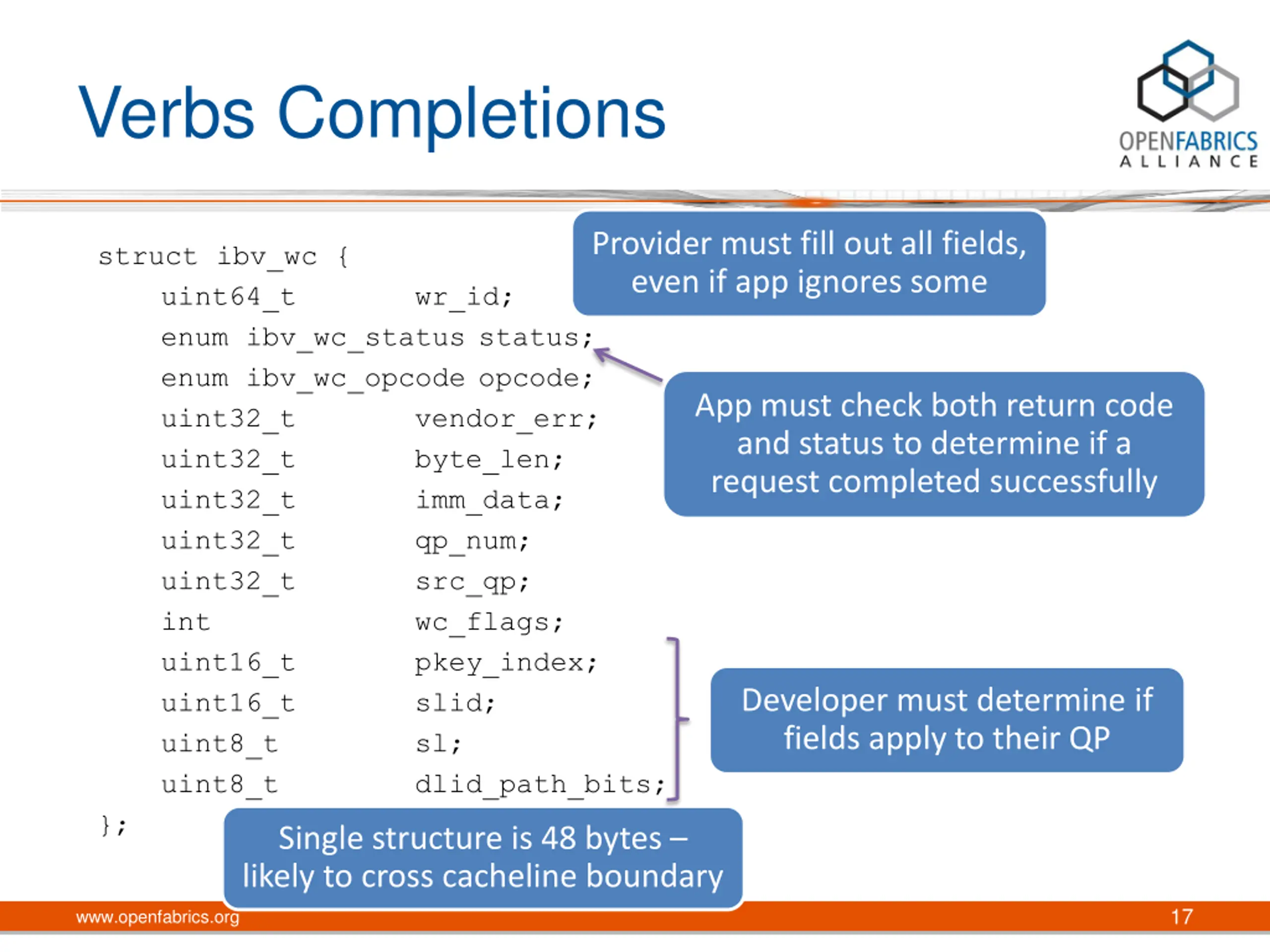 Verbs Completions

OPENFABRICS
ALLIANCE

struct ibv_wc {
uint64_t wr_id;
enum ibv_wc_status status;
enum ibv_wc_opcode opcode;
uint32_t vendor_err;
uint32_t byte_len;
uint32_t imm_data;
uint32_t qp_num;
uint32_t src_qp;
int wc_flags;
uint16_t pkey_index;
uint16_t slid;
uint8_t sl;
uint8_t dlid_path_bits;
};

Provider must fill out all fields, even if app ignores some

App must check both return code and status to determine if a request completed successfully

Developer must determine if fields apply to their QP

Single structure is 48 bytes – likely to cross cacheline boundary

www.openfabrics.org

17